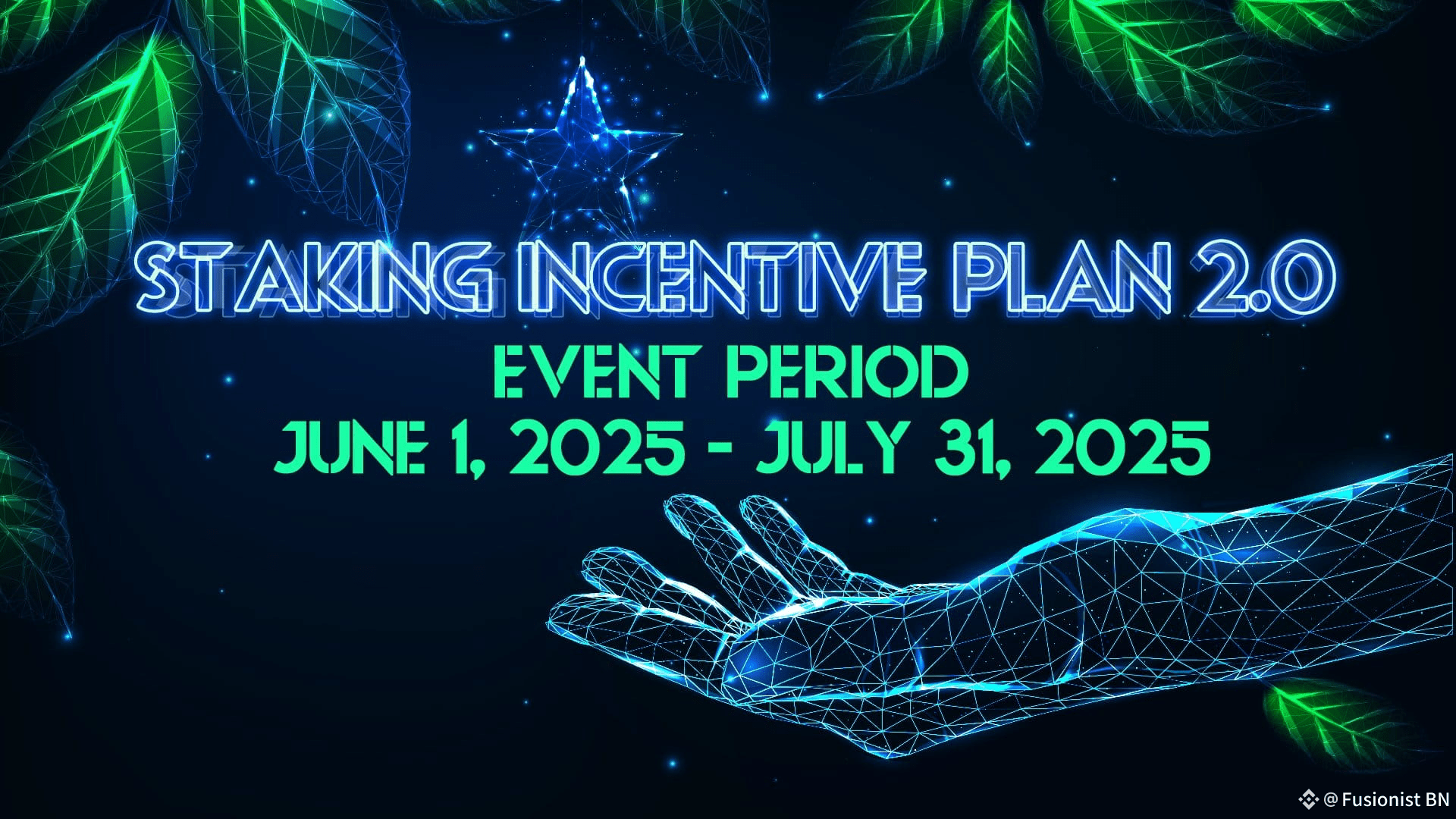 STAKING INCENTIVE PLAN 2.0
EVENT PERIOD
JUNE 1, 2025 - JULY 31, 2025

@ Fusionist BN